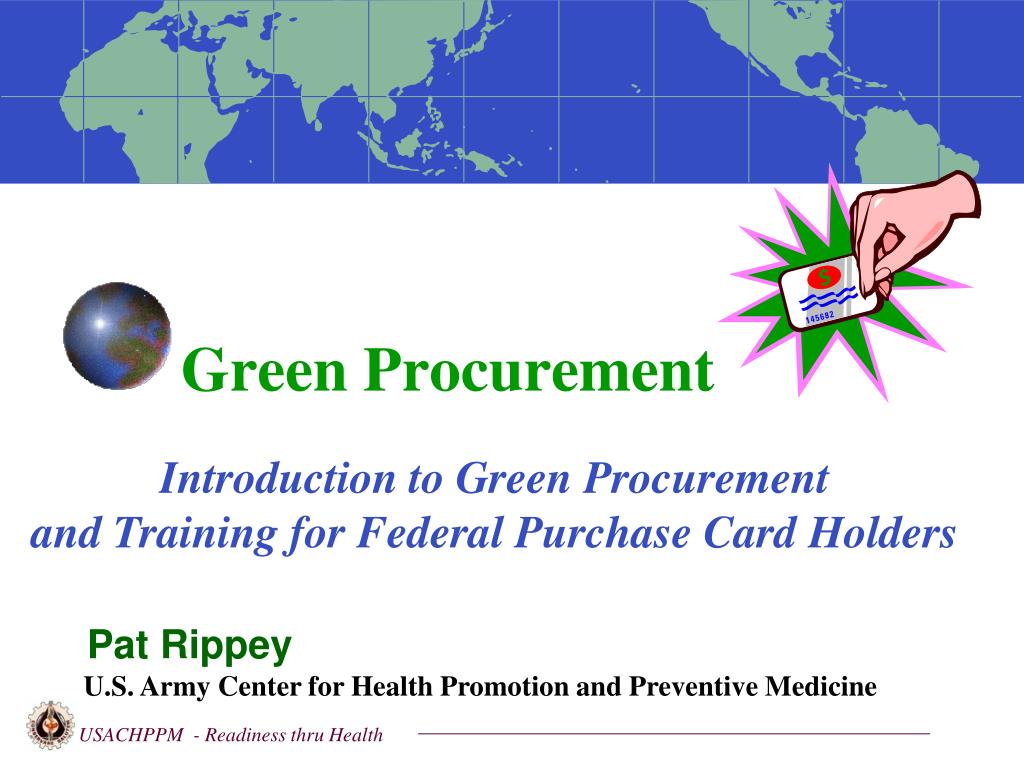 $
145682

Green Procurement

Introduction to Green Procurement and Training for Federal Purchase Card Holders

Pat Rippey

U.S. Army Center for Health Promotion and Preventive Medicine

USACHPPM - Readiness thru Health